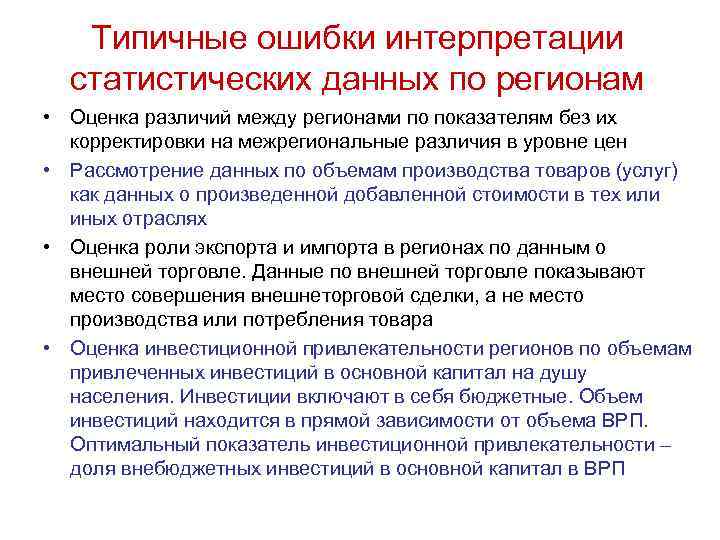 Типичные ошибки интерпретации статистических данных по регионам

• Оценка различий между регионами по показателям без их корректировки на межрегиональные различия в уровне цен

• Рассмотрение данных по объемам производства товаров (услуг) как данных о произведенной добавленной стоимости в тех или иных отраслях

• Оценка роли экспорта и импорта в регионах по данным о внешней торговле. Данные по внешней торговле показывают место совершения внешнеторговой сделки, а не место производства или потребления товара

• Оценка инвестиционной привлекательности регионов по объемам привлеченных инвестиций в основной капитал на душу населения. Инвестиции включают в себя бюджетные. Объем инвестиций находится в прямой зависимости от объема ВРП. Оптимальный показатель инвестиционной привлекательности – доля внебюджетных инвестиций в основной капитал в ВРП